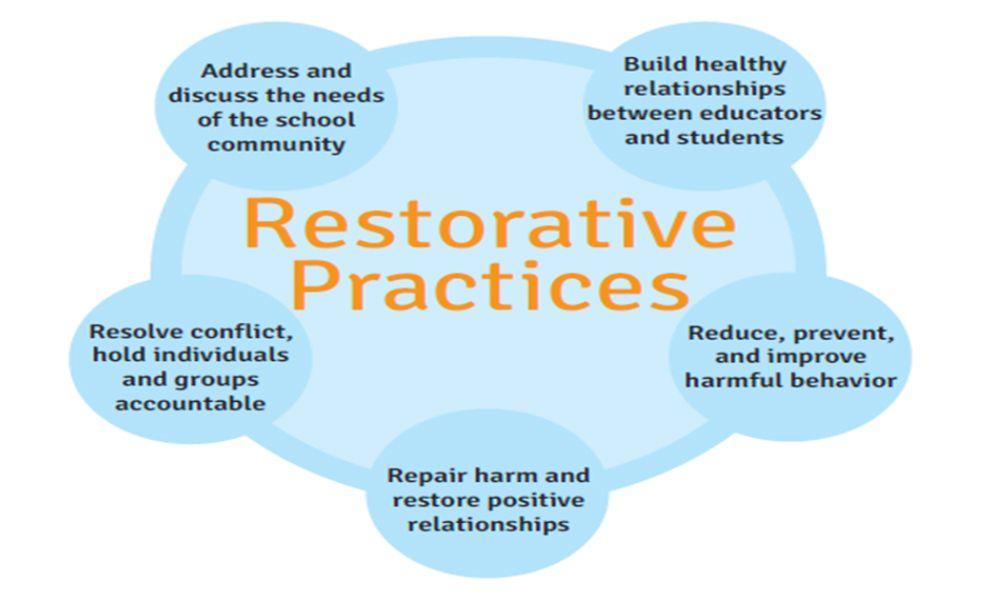 Restorative Practices

Address and discuss the needs of the school community

Build healthy relationships between educators and students

Reduce, prevent, and improve harmful behavior

Repair harm and restore positive relationships

Resolve conflict, hold individuals and groups accountable